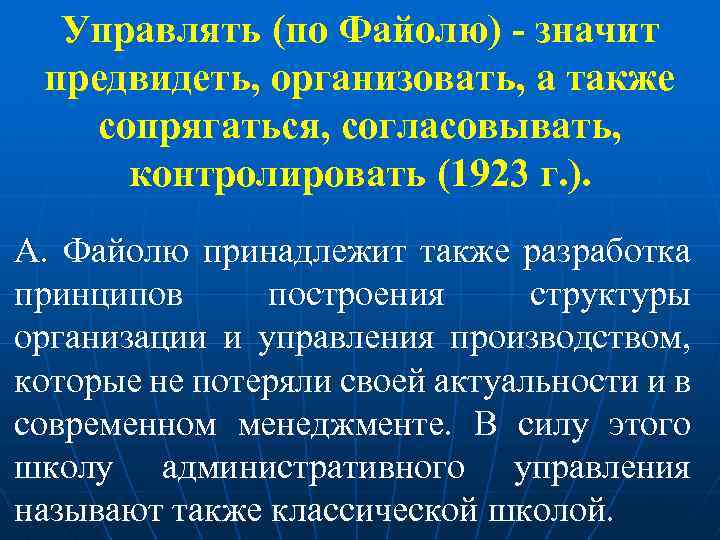 Управлять (по Файолю) - значит предвидеть, организовать, а также сопрягаться, согласовывать, контролировать (1923 г.).

А. Файолю принадлежит также разработка принципов построения структуры организации и управления производством, которые не потеряли своей актуальности и в современном менеджменте. В силу этого школу административного управления называют также классической школой.